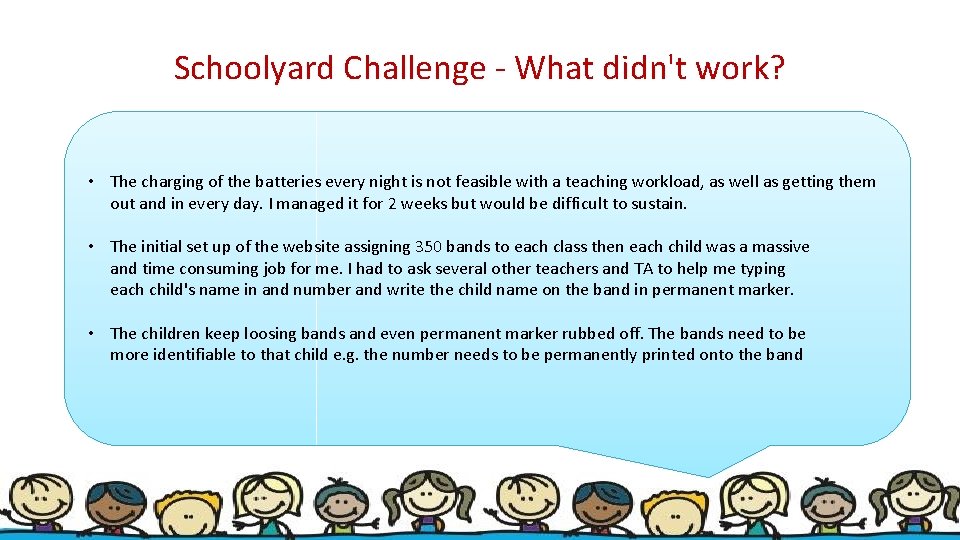 Schoolyard Challenge - What didn't work?

• The charging of the batteries every night is not feasible with a teaching workload, as well as getting them out and in every day. I managed it for 2 weeks but would be difficult to sustain.

• The initial set up of the website assigning 350 bands to each class then each child was a massive and time consuming job for me. I had to ask several other teachers and TA to help me typing each child's name in and number and write the child name on the band in permanent marker.

• The children keep loosing bands and even permanent marker rubbed off. The bands need to be more identifiable to that child e.g. the number needs to be permanently printed onto the band